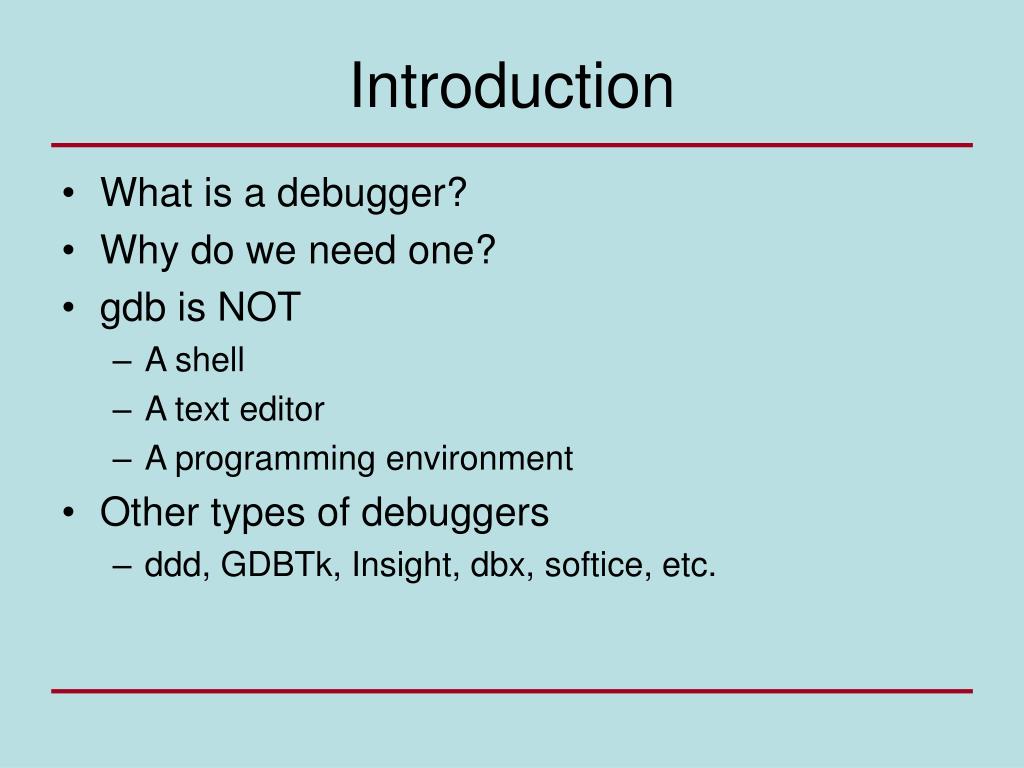 Introduction

• What is a debugger?
• Why do we need one?
• gdb is NOT
– A shell
– A text editor
– A programming environment
• Other types of debuggers
– ddd, GDBTk, Insight, dbx, softice, etc.